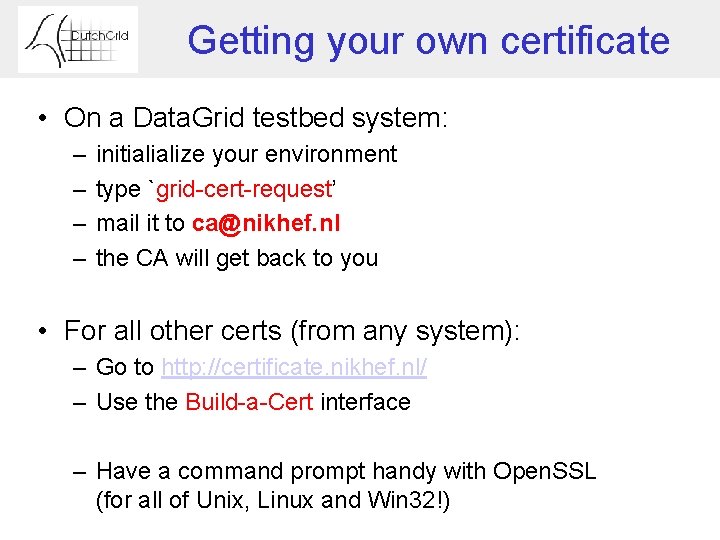 DutchGrid

Getting your own certificate

• On a DataGrid testbed system:
– initialialize your environment
– type `grid-cert-request'
– mail it to ca@nikhef.nl
– the CA will get back to you

• For all other certs (from any system):
– Go to http://certificate.nikhef.nl/
– Use the Build-a-Cert interface

– Have a command prompt handy with OpenSSL (for all of Unix, Linux and Win32!)